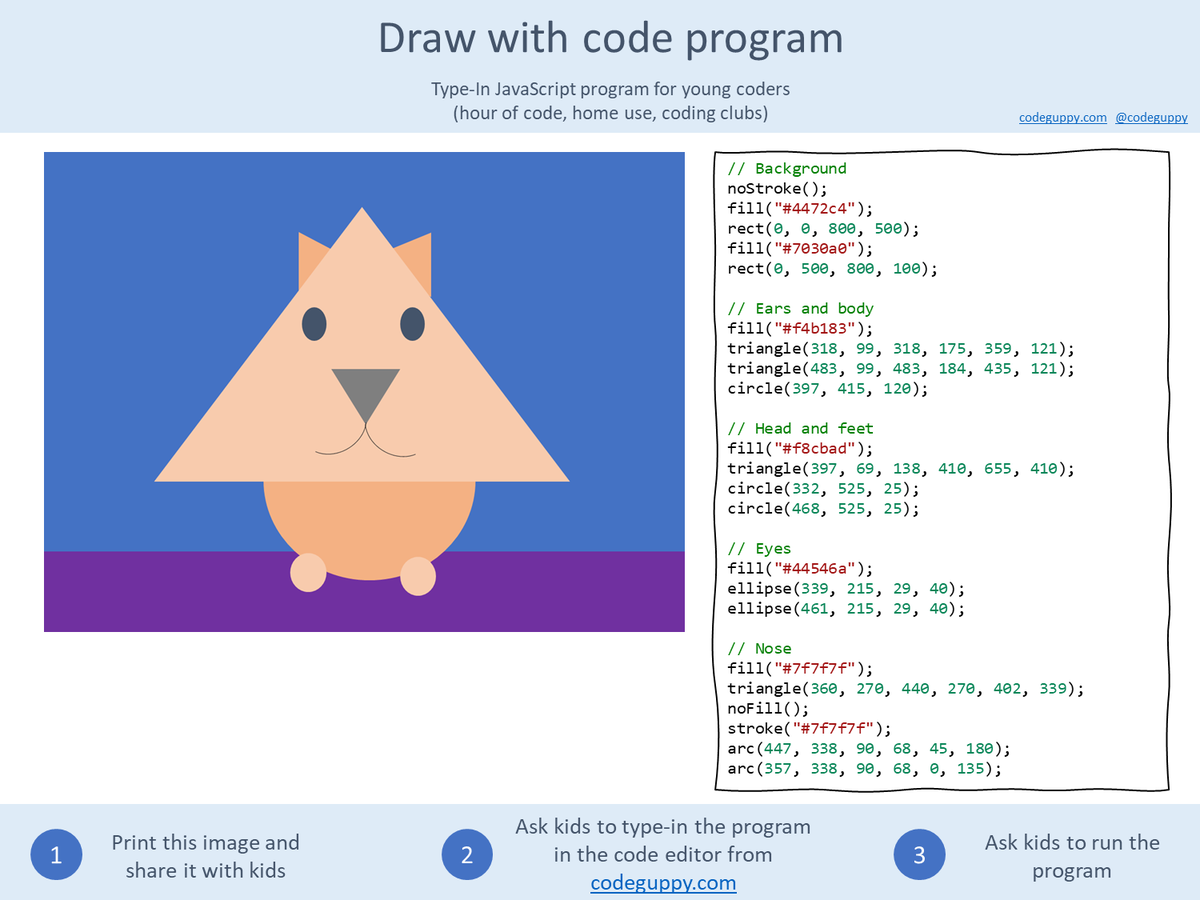 Draw with code program

Type-In JavaScript program for young coders
(hour of code, home use, coding clubs)

codeguppy.com @codeguppy

// Background
noStroke();
fill("#4472c4");
rect(0, 0, 800, 500);
fill("#7030a0");
rect(0, 500, 800, 100);

// Ears and body
fill("#f4b183");
triangle(318, 99, 318, 175, 359, 121);
triangle(483, 99, 483, 184, 435, 121);
circle(397, 415, 120);

// Head and feet
fill("#f8cbad");
triangle(397, 69, 138, 410, 655, 410);
circle(332, 525, 25);
circle(468, 525, 25);

// Eyes
fill("#44546a");
ellipse(339, 215, 29, 40);
ellipse(461, 215, 29, 40);

// Nose
fill("#7f7f7f");
triangle(360, 270, 440, 270, 402, 339);
noFill();
stroke("#7f7f7f");
arc(447, 338, 90, 68, 45, 180);
arc(357, 338, 90, 68, 0, 135);

1 Print this image and share it with kids

2 Ask kids to type-in the program in the code editor from codeguppy.com

3 Ask kids to run the program